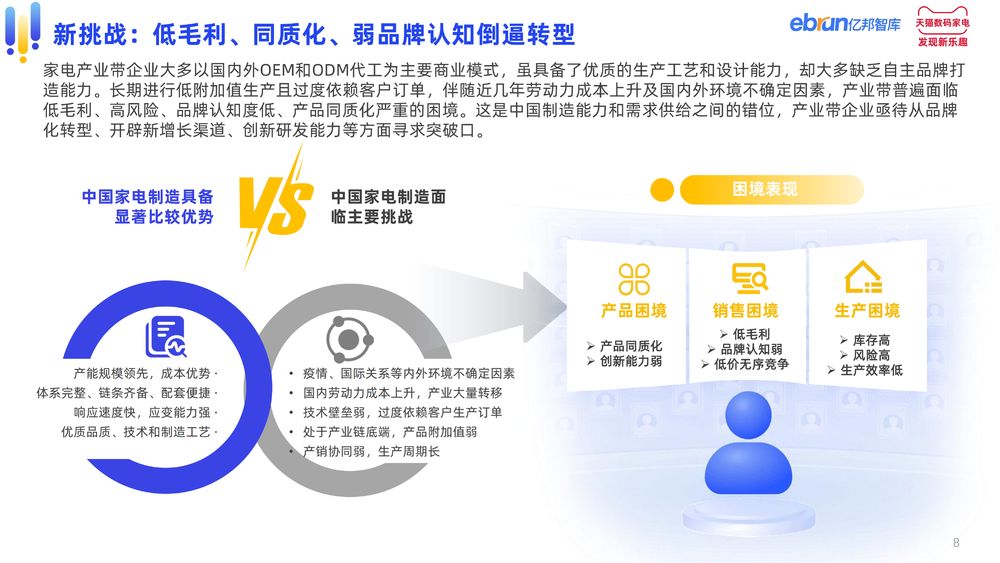 新挑战：低毛利、同质化、弱品牌认知倒逼转型

ebrun亿邦智库

天猫数码家电
发现新乐趣

家电产业带企业大多以国内外OEM和ODM代工为主要商业模式，虽具备了优质的生产工艺和设计能力，却大多缺乏自主品牌打造能力。长期进行低附加值生产且过度依赖客户订单，伴随近几年劳动力成本上升及国内外环境不确定因素，产业带普遍面临低毛利、高风险、品牌认知度低、产品同质化严重的困境。这是中国制造能力和需求供给之间的错位，产业带企业亟待从品牌化转型、开辟新增长渠道、创新研发能力等方面寻求突破口。

中国家电制造具备显著比较优势

VS

中国家电制造面临主要挑战

产能规模领先，成本优势 ·
体系完整、链条齐备、配套便捷 ·
响应速度快，应变能力强 ·
优质品质、技术和制造工艺 ·

• 疫情、国际关系等内外环境不确定因素
• 国内劳动力成本上升，产业大量转移
• 技术壁垒弱，过度依赖客户生产订单
• 处于产业链底端，产品附加值弱
• 产销协同弱，生产周期长

困境表现

产品困境
➢ 产品同质化
➢ 创新能力弱

销售困境
➢ 低毛利
➢ 品牌认知弱
➢ 低价无序竞争

生产困境
➢ 库存高
➢ 风险高
➢ 生产效率低

8